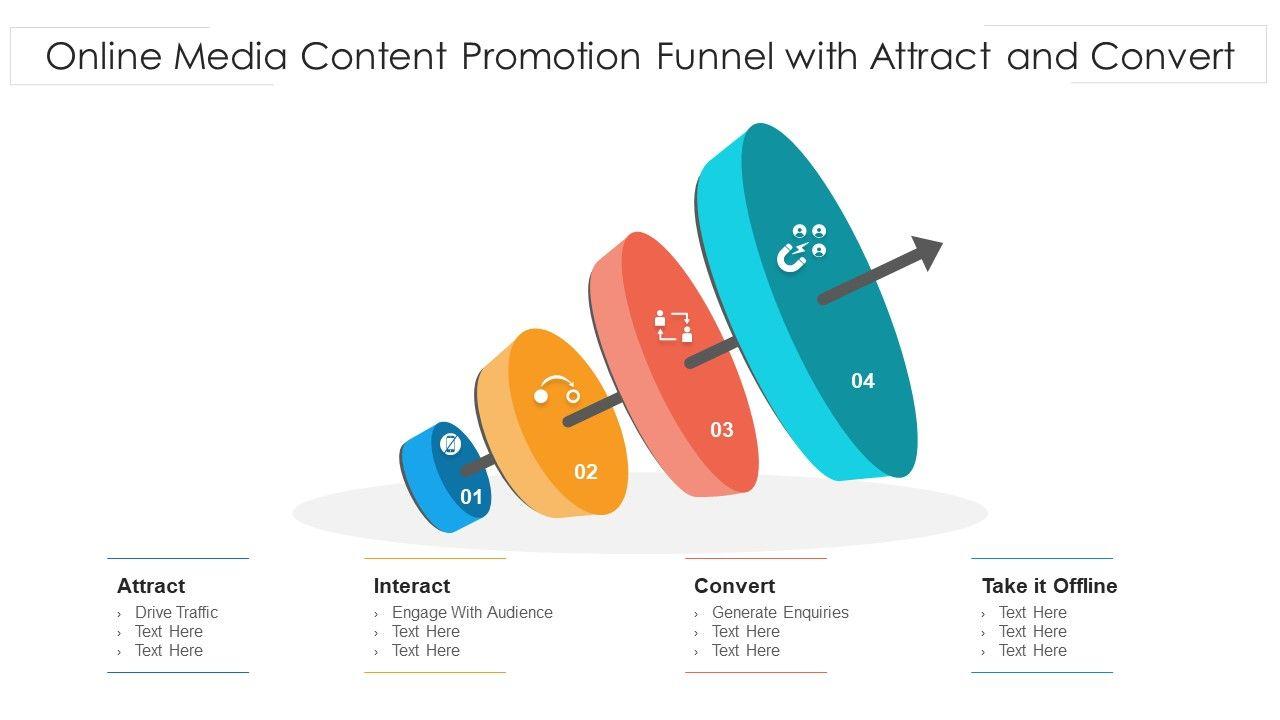 Online Media Content Promotion Funnel with Attract and Convert

01

02

03

04

Attract
› Drive Traffic
› Text Here
› Text Here

Interact
› Engage With Audience
› Text Here
› Text Here

Convert
› Generate Enquiries
› Text Here
› Text Here

Take it Offline
› Text Here
› Text Here
› Text Here